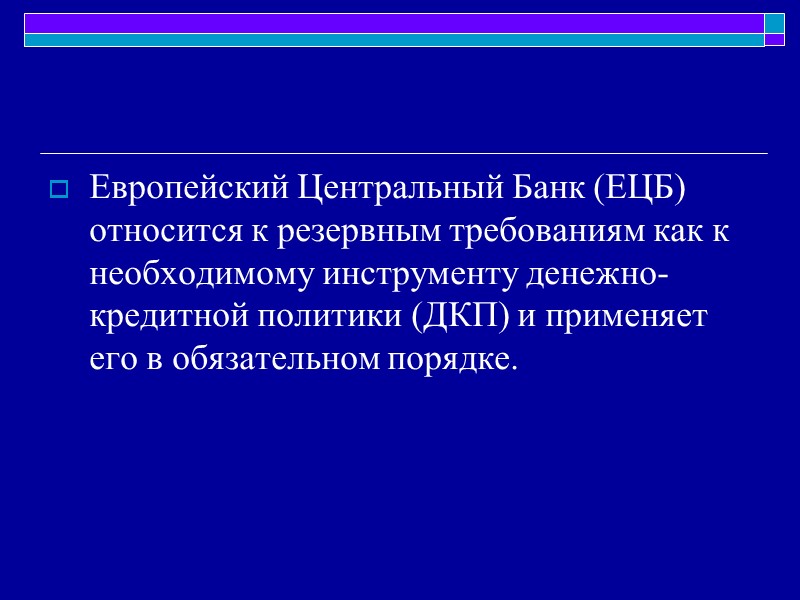 Европейский Центральный Банк (ЕЦБ) относится к резервным требованиям как к необходимому инструменту денежно-кредитной политики (ДКП) и применяет его в обязательном порядке.